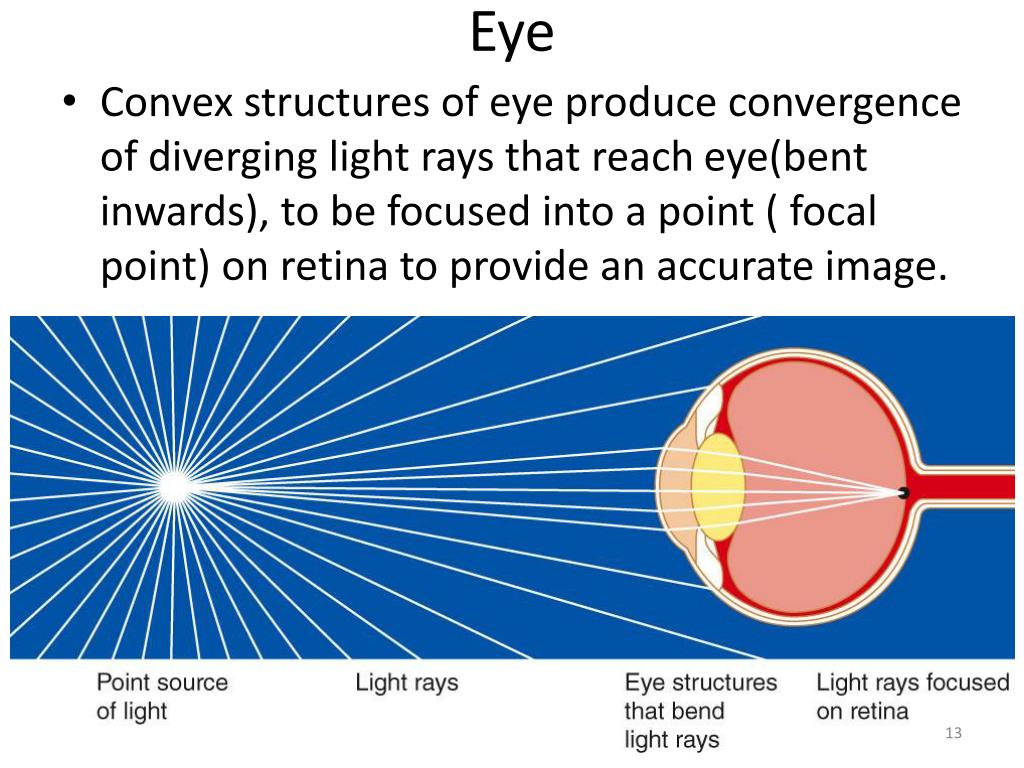 Eye

• Convex structures of eye produce convergence of diverging light rays that reach eye(bent inwards), to be focused into a point ( focal point) on retina to provide an accurate image.

Point source of light

Light rays

Eye structures that bend light rays

Light rays focused on retina

13